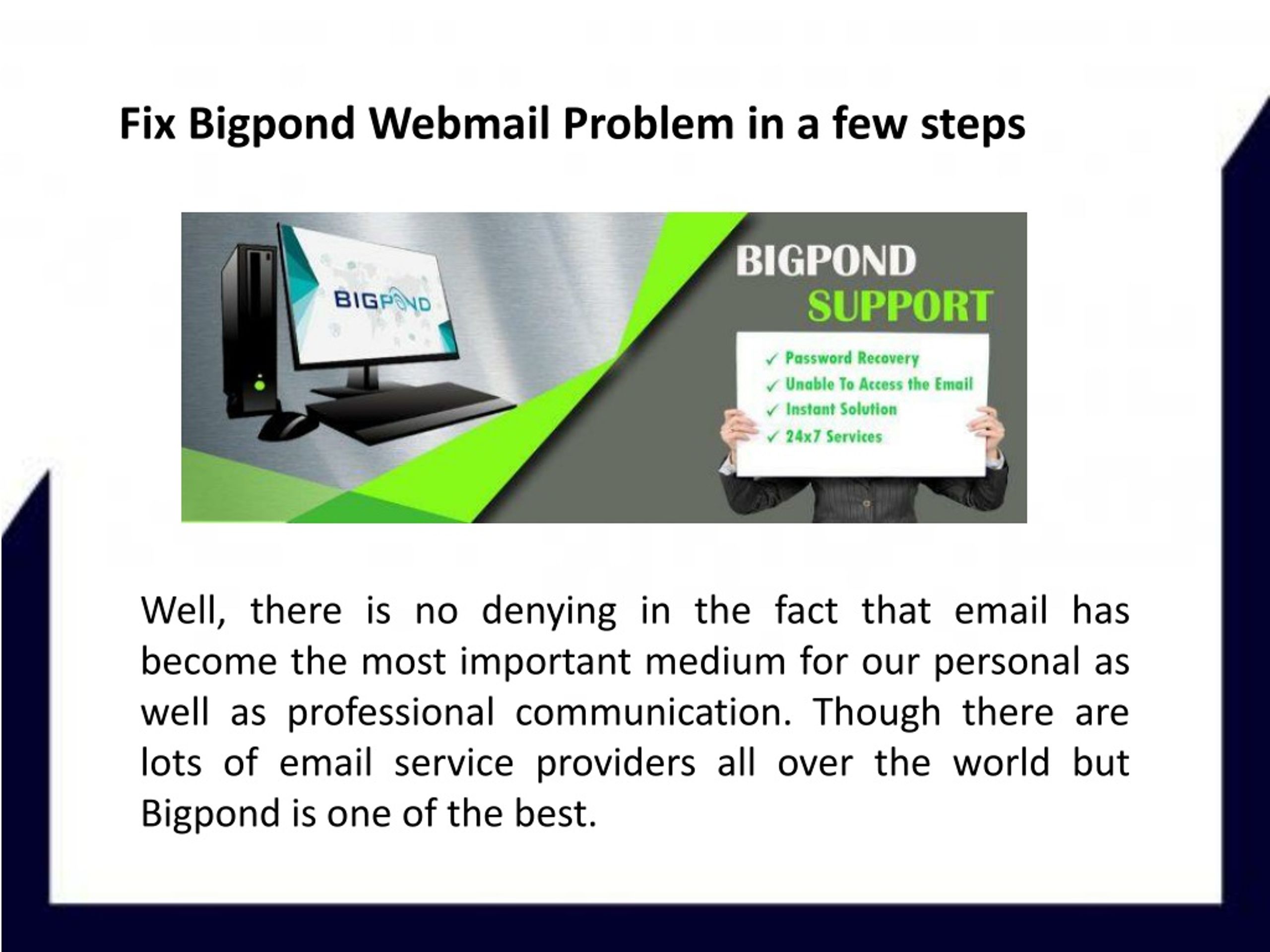 Fix Bigpond Webmail Problem in a few steps

BIGPOND

BIGPOND
SUPPORT

✓ Password Recovery
✓ Unable To Access the Email
✓ Instant Solution
✓ 24x7 Services

Well, there is no denying in the fact that email has become the most important medium for our personal as well as professional communication. Though there are lots of email service providers all over the world but Bigpond is one of the best.